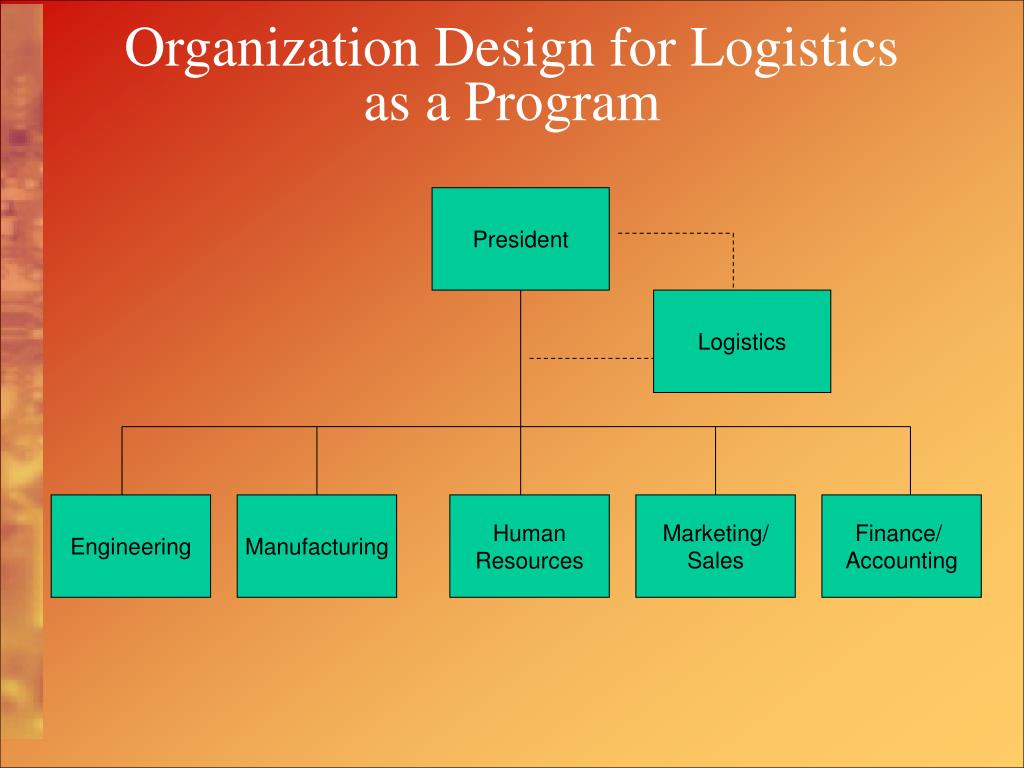 Organization Design for Logistics as a Program

President

Logistics

Engineering

Manufacturing

Human Resources

Marketing/ Sales

Finance/ Accounting